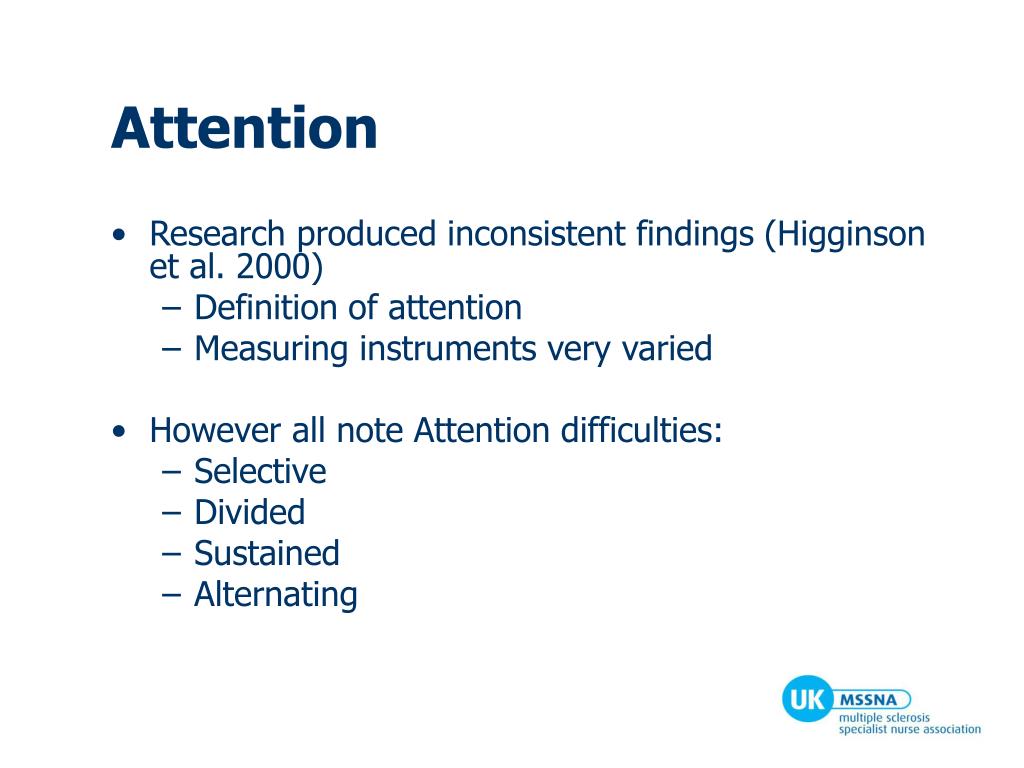 Attention

• Research produced inconsistent findings (Higginson et al. 2000)
– Definition of attention
– Measuring instruments very varied

• However all note Attention difficulties:
– Selective
– Divided
– Sustained
– Alternating

UK MSSNA
multiple sclerosis
specialist nurse association